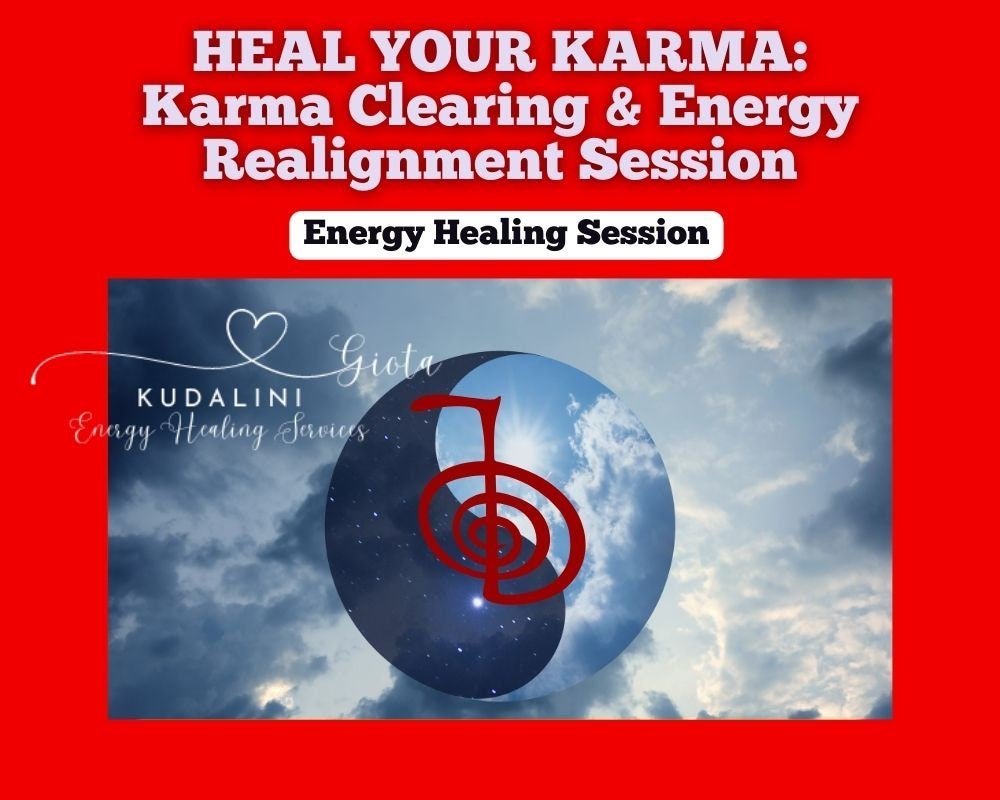 HEAL YOUR KARMA:
Karma Clearing & Energy Realignment Session

Energy Healing Session

Giota
KUDALINI
Energy Healing Services